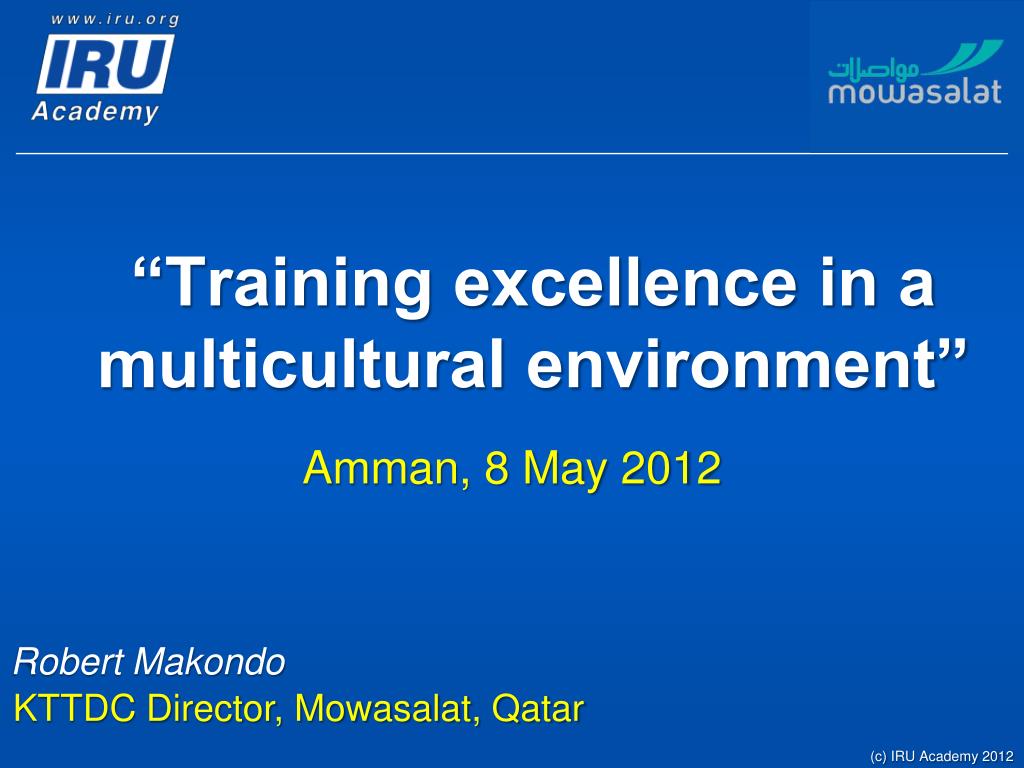 www.iru.org
IRU
Academy

مواصلات
mowasalat

“Training excellence in a multicultural environment”

Amman, 8 May 2012

Robert Makondo
KTTDC Director, Mowasalat, Qatar

(c) IRU Academy 2012